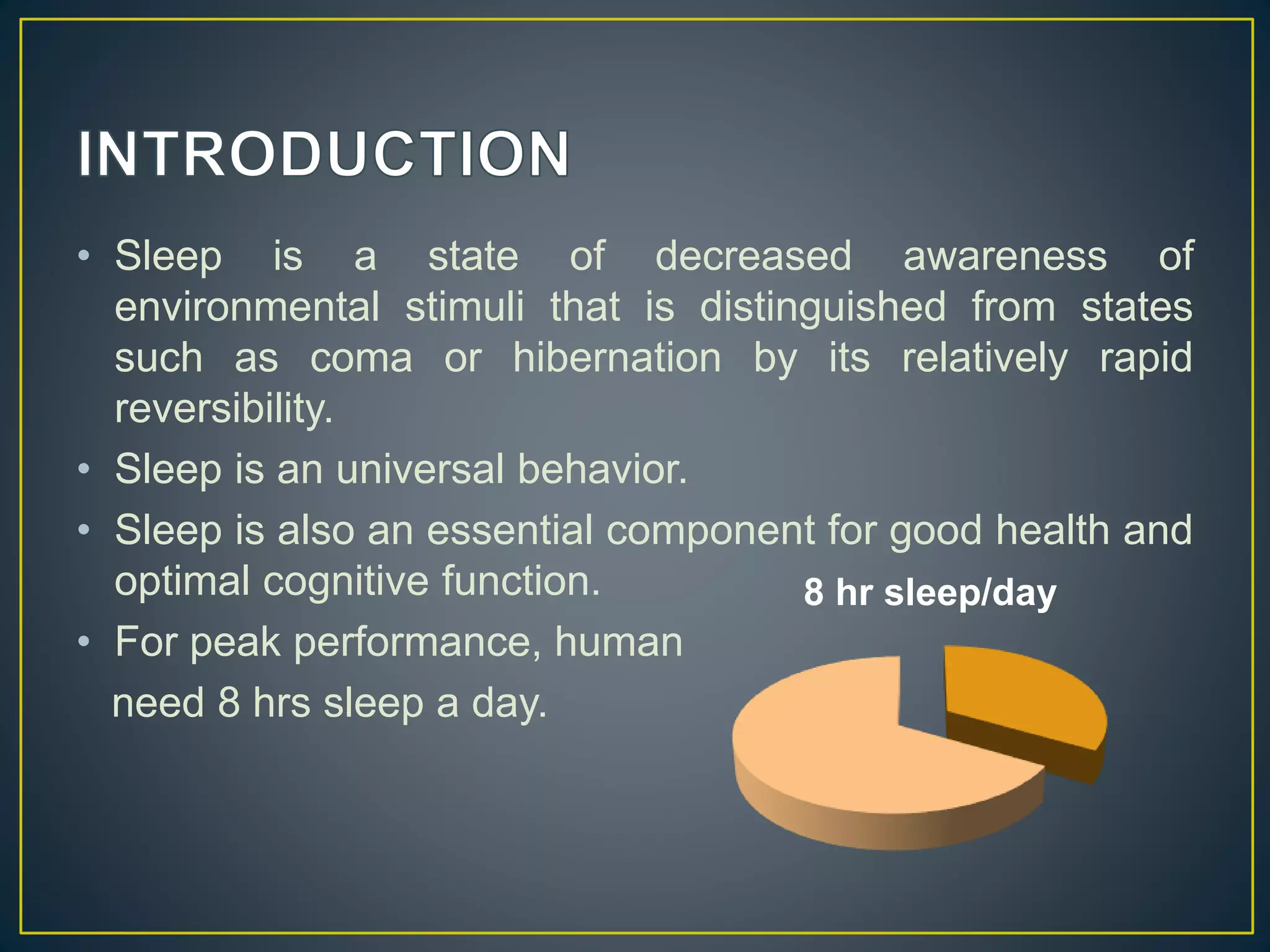 INTRODUCTION

• Sleep is a state of decreased awareness of environmental stimuli that is distinguished from states such as coma or hibernation by its relatively rapid reversibility.

• Sleep is an universal behavior.

• Sleep is also an essential component for good health and optimal cognitive function.

• For peak performance, human need 8 hrs sleep a day.

8 hr sleep/day